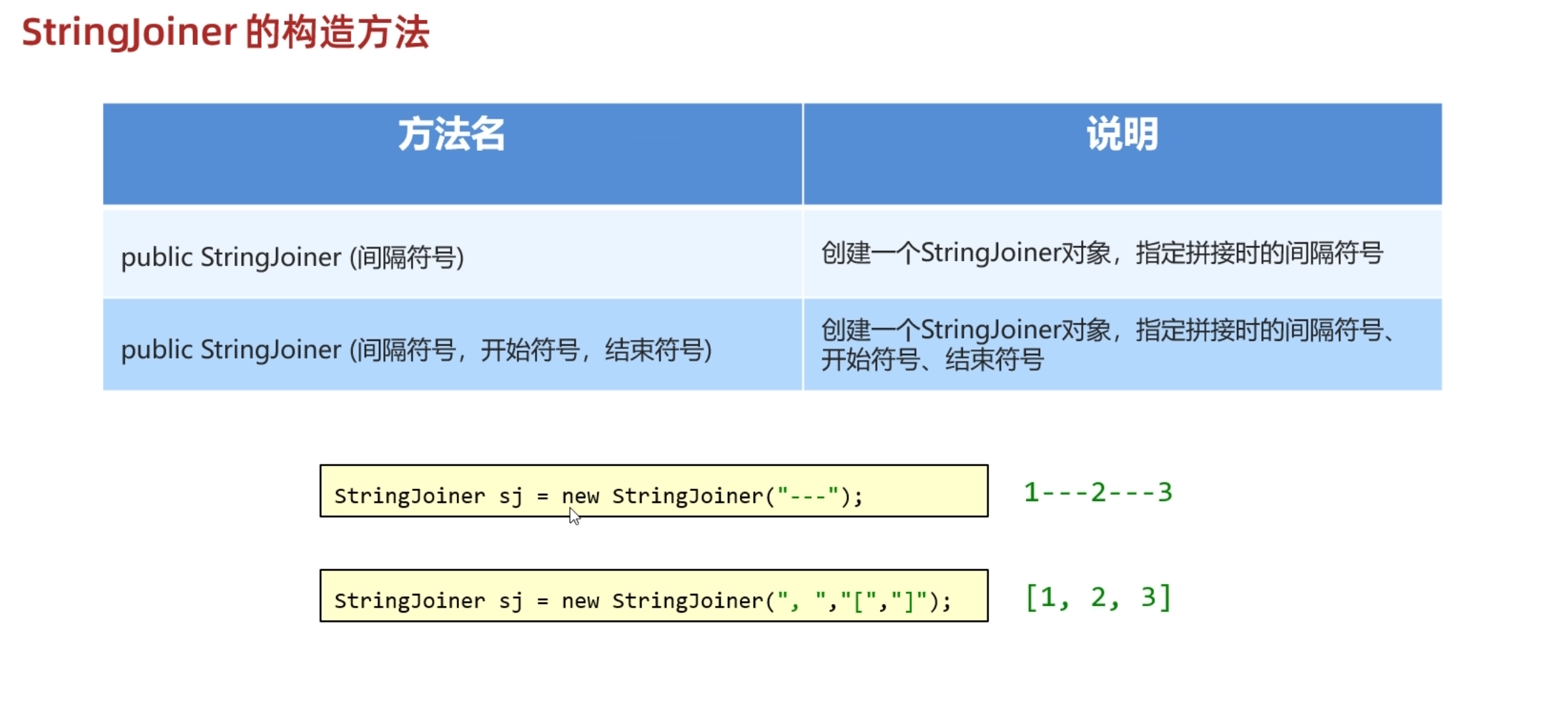 StringJoiner的构造方法

| 方法名 | 说明 |
|---|---|
| public StringJoiner (间隔符号) | 创建一个StringJoiner对象，指定拼接时的间隔符号 |
| public StringJoiner (间隔符号，开始符号，结束符号) | 创建一个StringJoiner对象，指定拼接时的间隔符号、开始符号、结束符号 |

StringJoiner sj = new StringJoiner("---");

1---2---3

StringJoiner sj = new StringJoiner(", ","[","]");

[1, 2, 3]